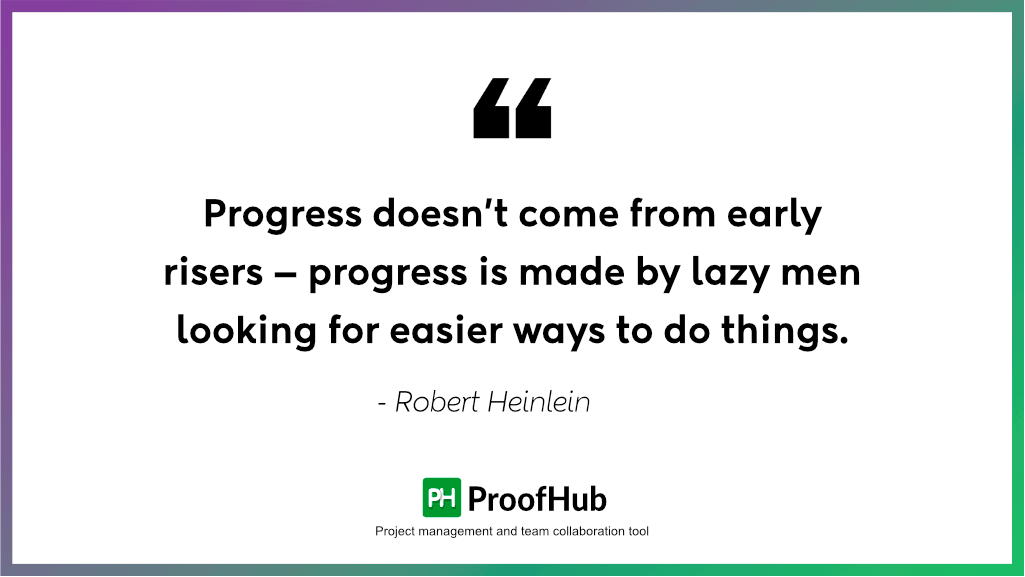 “

Progress doesn’t come from early risers – progress is made by lazy men looking for easier ways to do things.

- Robert Heinlein

PH ProofHub

Project management and team collaboration tool